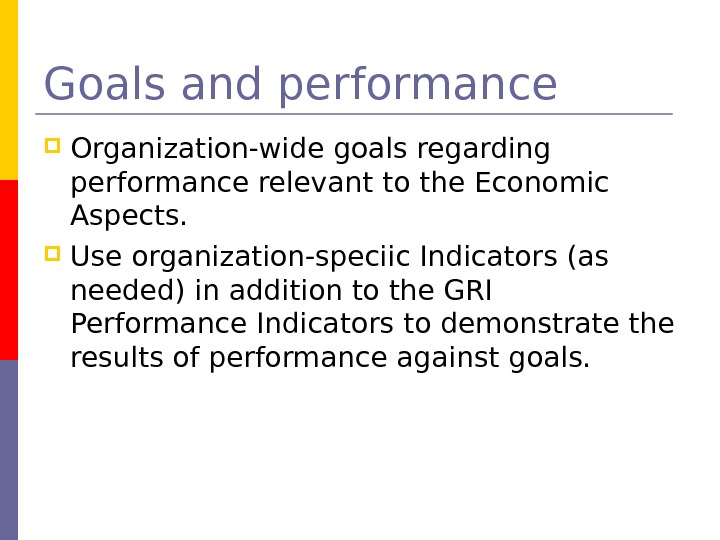 Goals and performance

Organization-wide goals regarding performance relevant to the Economic Aspects.

Use organization-speciic Indicators (as needed) in addition to the GRI Performance Indicators to demonstrate the results of performance against goals.